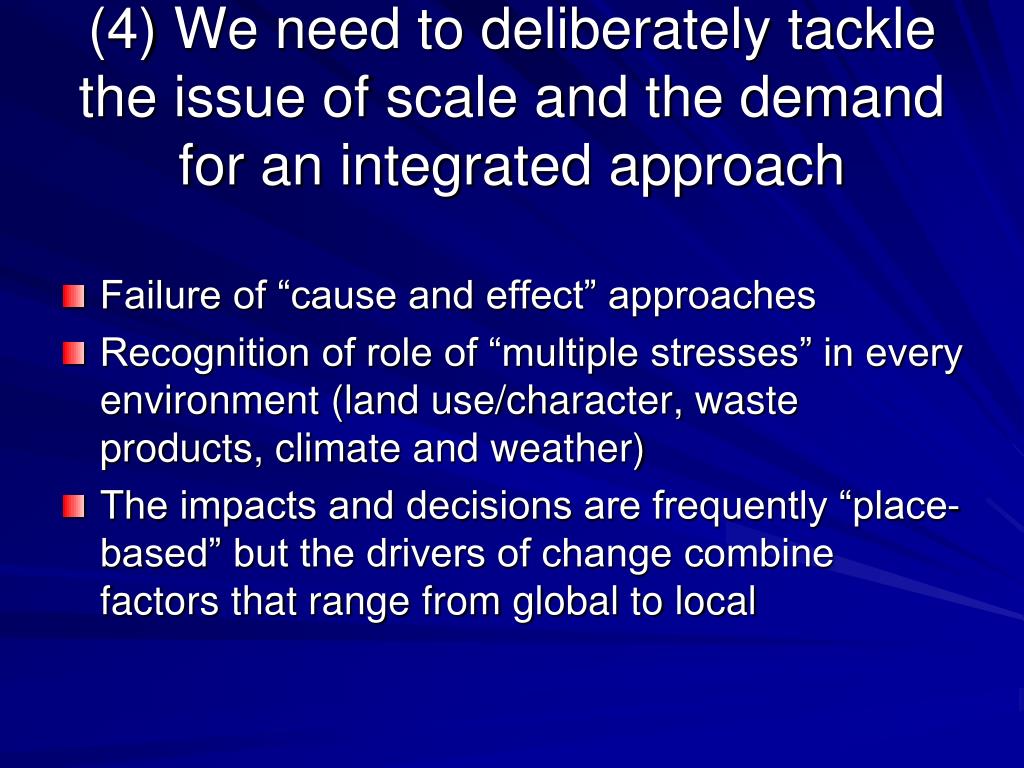 (4) We need to deliberately tackle the issue of scale and the demand for an integrated approach

Failure of “cause and effect” approaches

Recognition of role of “multiple stresses” in every environment (land use/character, waste products, climate and weather)

The impacts and decisions are frequently “place-based” but the drivers of change combine factors that range from global to local